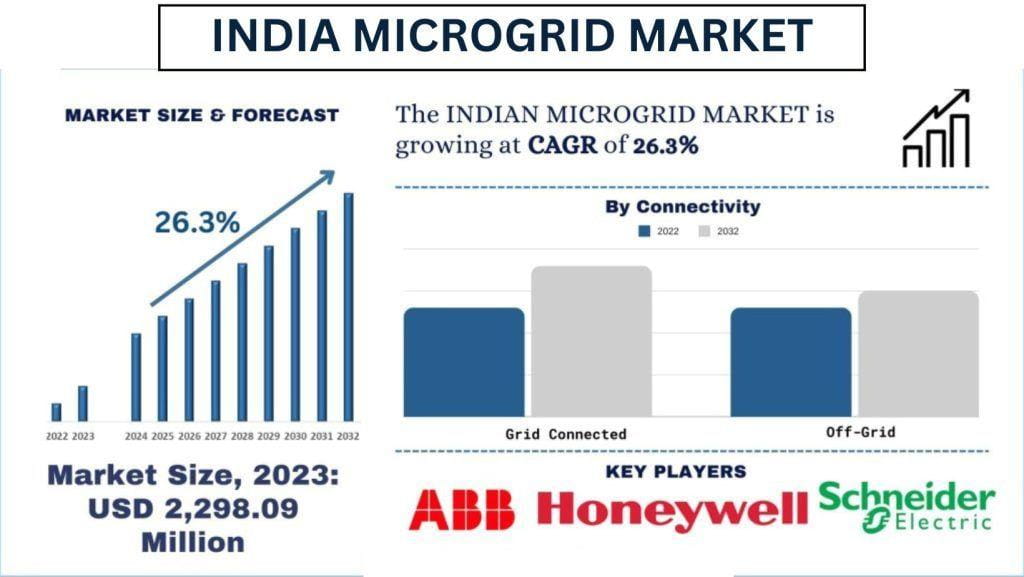 INDIA MICROGRID MARKET

MARKET SIZE & FORECAST

26.3%

2022 2023 2024 2025 2026 2027 2028 2029 2030 2031 2032

Market Size, 2023: USD 2,298.09 Million

The INDIAN MICROGRID MARKET is growing at CAGR of 26.3%

By Connectivity

2022 2032

Grid Connected

Off-Grid

KEY PLAYERS

ABB

Honeywell

Schneider Electric